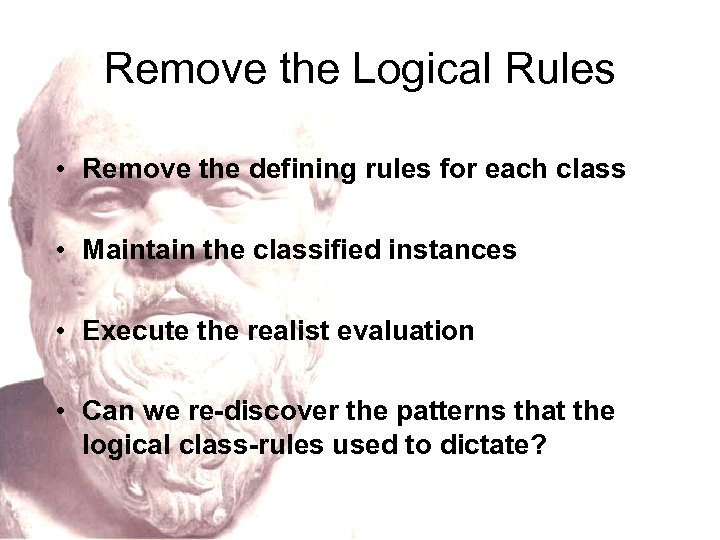 Remove the Logical Rules

• Remove the defining rules for each class

• Maintain the classified instances

• Execute the realist evaluation

• Can we re-discover the patterns that the logical class-rules used to dictate?